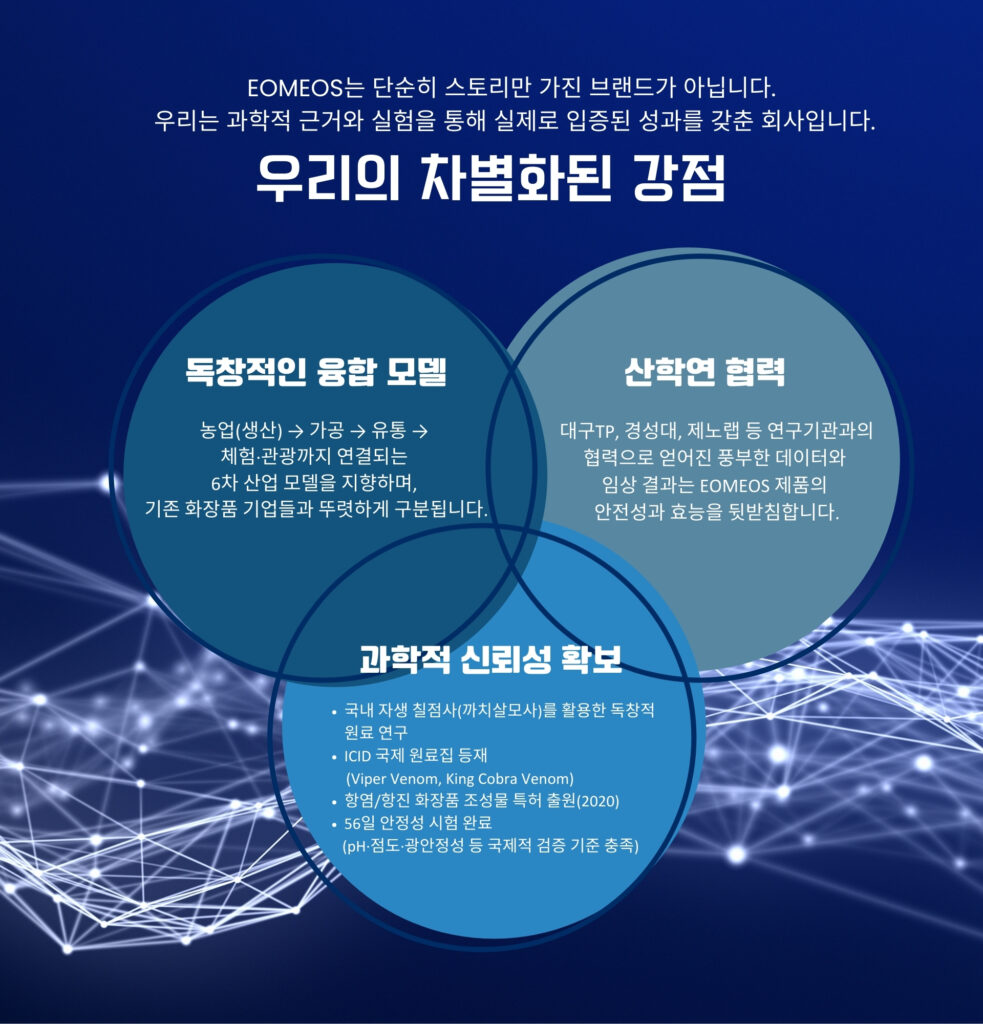 EOMEOS는 단순히 스토리만 가진 브랜드가 아닙니다.
우리는 과학적 근거와 실험을 통해 실제로 입증된 성과를 갖춘 회사입니다.

우리의 차별화된 강점

독창적인 융합 모델

농업(생산) → 가공 → 유통 → 체험·관광까지 연결되는 6차 산업 모델을 지향하며, 기존 화장품 기업들과 뚜렷하게 구분됩니다.

산학연 협력

대구TP, 경성대, 제노랩 등 연구기관과의 협력으로 얻어진 풍부한 데이터와 임상 결과는 EOMEOS 제품의 안전성과 효능을 뒷받침합니다.

과학적 신뢰성 확보

• 국내 자생 칠점사(까치살모사)를 활용한 독창적 원료 연구
• ICID 국제 원료집 등재 (Viper Venom, King Cobra Venom)
• 항염/항진 화장품 조성물 특허 출원(2020)
• 56일 안정성 시험 완료 (pH·점도·광안정성 등 국제적 검증 기준 충족)